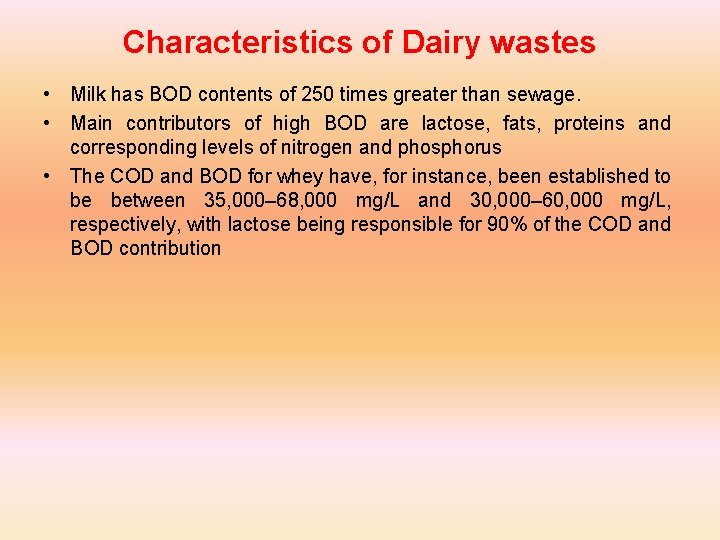 Characteristics of Dairy wastes

• Milk has BOD contents of 250 times greater than sewage.

• Main contributors of high BOD are lactose, fats, proteins and corresponding levels of nitrogen and phosphorus

• The COD and BOD for whey have, for instance, been established to be between 35,000–68,000 mg/L and 30,000–60,000 mg/L, respectively, with lactose being responsible for 90% of the COD and BOD contribution